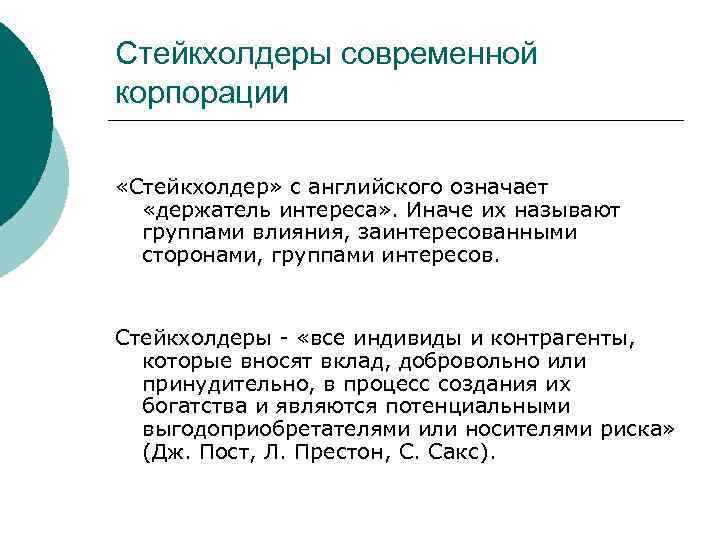 Стейкхолдеры современной корпорации

«Стейкхолдер» с английского означает «держатель интереса». Иначе их называют группами влияния, заинтересованными сторонами, группами интересов.

Стейкхолдеры - «все индивиды и контрагенты, которые вносят вклад, добровольно или принудительно, в процесс создания их богатства и являются потенциальными выгодоприобретателями или носителями риска» (Дж. Пост, Л. Престон, С. Сакс).